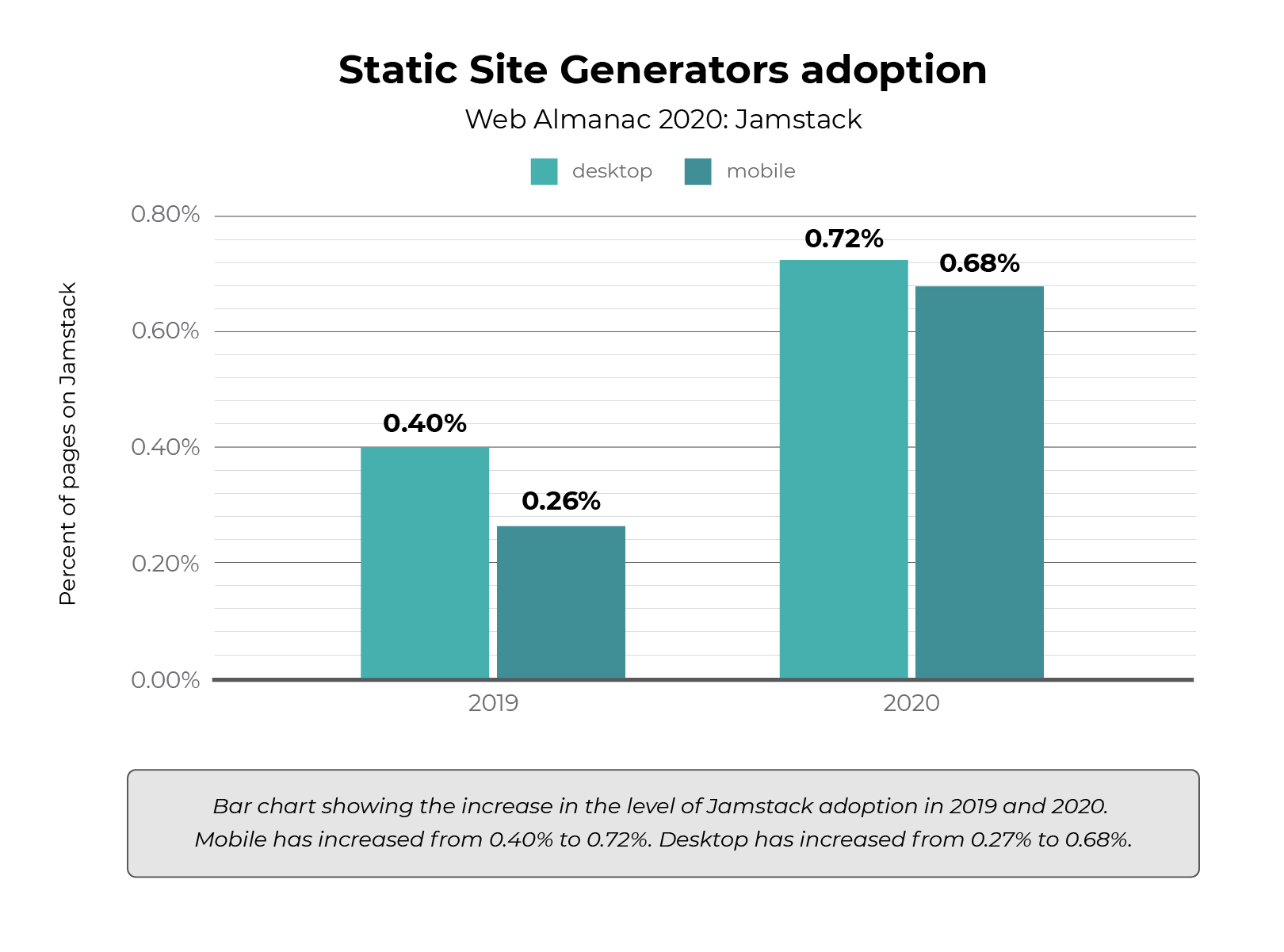 Static Site Generators adoption
Web Almanac 2020: Jamstack

desktop mobile

Percent of pages on Jamstack

0.80%
0.60%
0.40%
0.20%
0.00%

0.40%
0.26%
0.72%
0.68%

2019
2020

Bar chart showing the increase in the level of Jamstack adoption in 2019 and 2020. Mobile has increased from 0.40% to 0.72%. Desktop has increased from 0.27% to 0.68%.